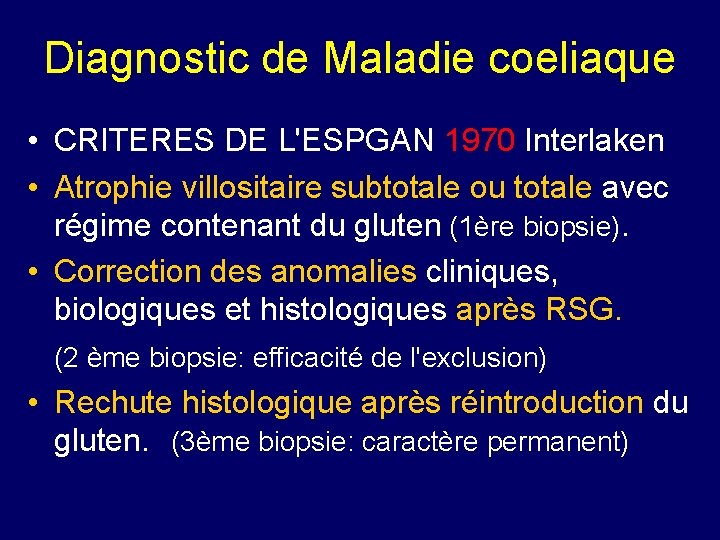 Diagnostic de Maladie coeliaque

• CRITERES DE L'ESPGAN 1970 Interlaken

• Atrophie villositaire subtotale ou totale avec régime contenant du gluten (1ère biopsie).

• Correction des anomalies cliniques, biologiques et histologiques après RSG.

(2 ème biopsie: efficacité de l'exclusion)

• Rechute histologique après réintroduction du gluten. (3ème biopsie: caractère permanent)